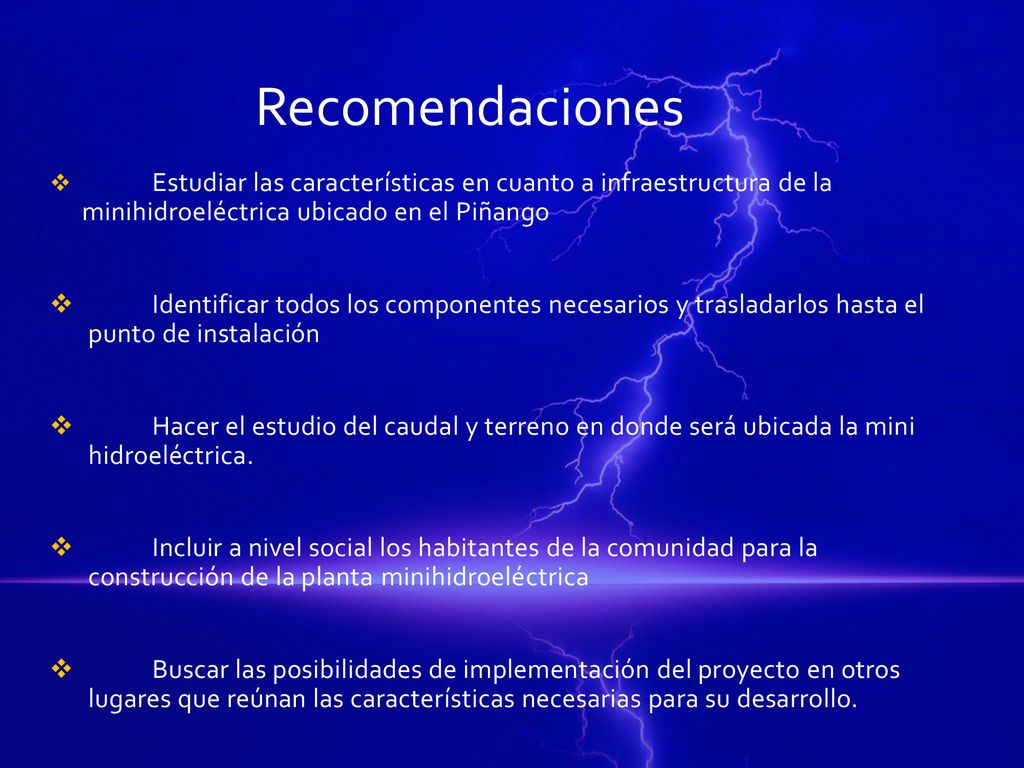 Recomendaciones

❖ Estudiar las características en cuanto a infraestructura de la minihidroeléctrica ubicado en el Piñango

❖ Identificar todos los componentes necesarios y trasladarlos hasta el punto de instalación

❖ Hacer el estudio del caudal y terreno en donde será ubicada la mini hidroeléctrica.

❖ Incluir a nivel social los habitantes de la comunidad para la construcción de la planta minihidroeléctrica

❖ Buscar las posibilidades de implementación del proyecto en otros lugares que reúnan las características necesarias para su desarrollo.